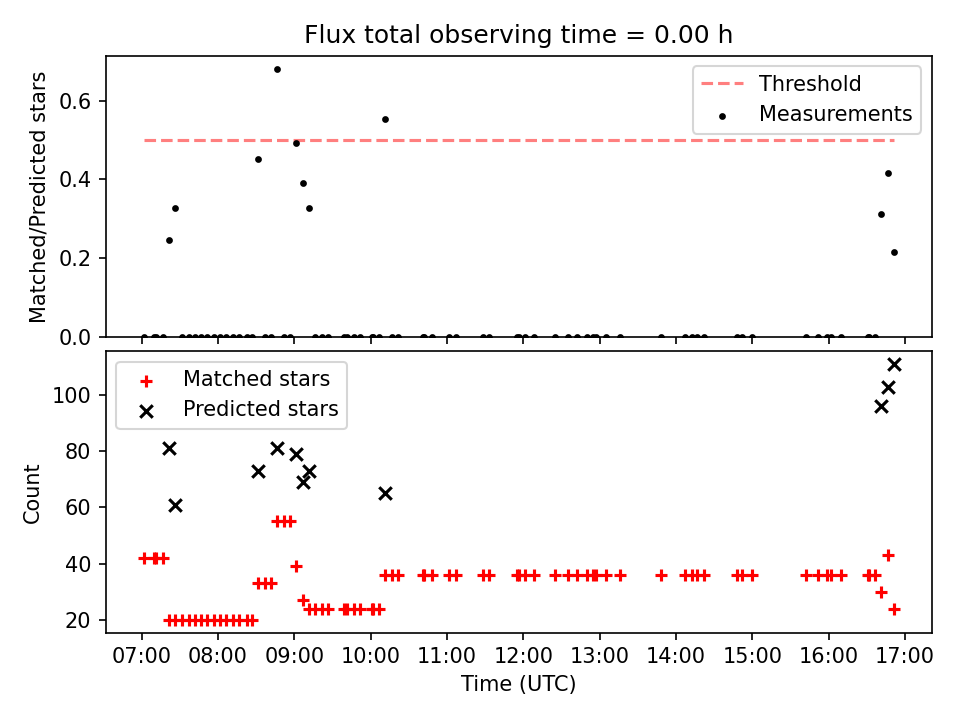 Flux total observing time = 0.00 h

Matched/Predicted stars

0.6
0.4
0.2
0.0

Threshold
Measurements

Count

100
80
60
40
20

Matched stars
Predicted stars

07:00
08:00
09:00
10:00
11:00
12:00
13:00
14:00
15:00
16:00
17:00

Time (UTC)